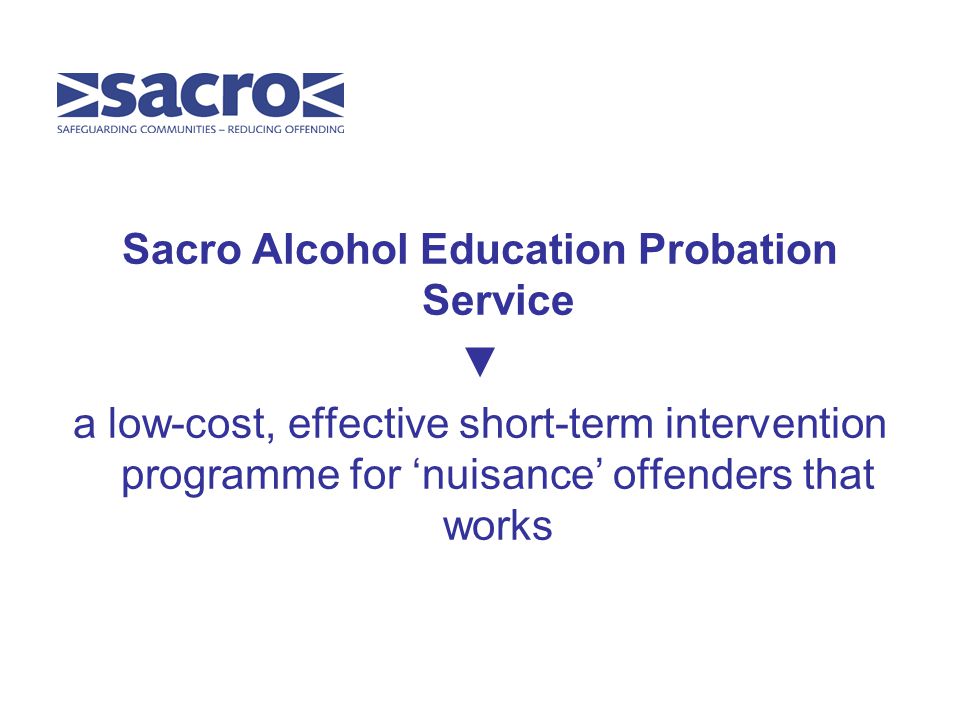 sacro
SAFEGUARDING COMMUNITIES – REDUCING OFFENDING

Sacro Alcohol Education Probation Service

▼

a low-cost, effective short-term intervention programme for ‘nuisance’ offenders that works